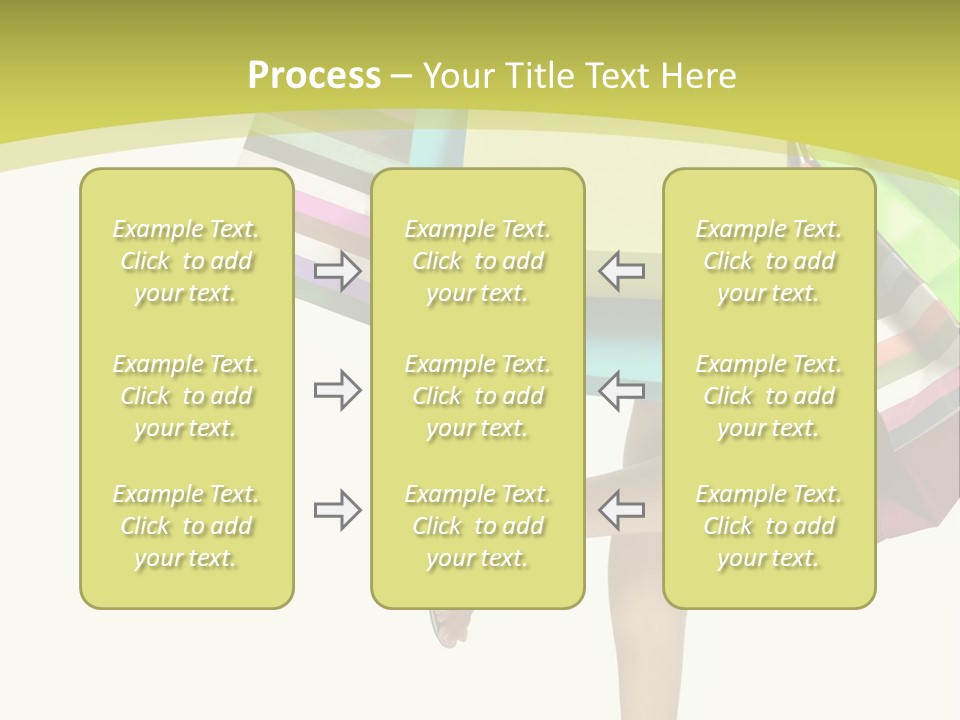 Process – Your Title Text Here

Example Text. Click to add your text.

Example Text. Click to add your text.

Example Text. Click to add your text.

Example Text. Click to add your text.

Example Text. Click to add your text.

Example Text. Click to add your text.

Example Text. Click to add your text.

Example Text. Click to add your text.

Example Text. Click to add your text.